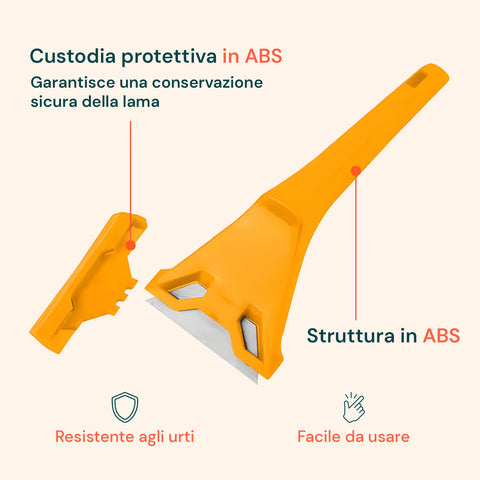 Custodia protettiva in ABS
Garantisce una conservazione sicura della lama

Struttura in ABS

Resistente agli urti

Facile da usare